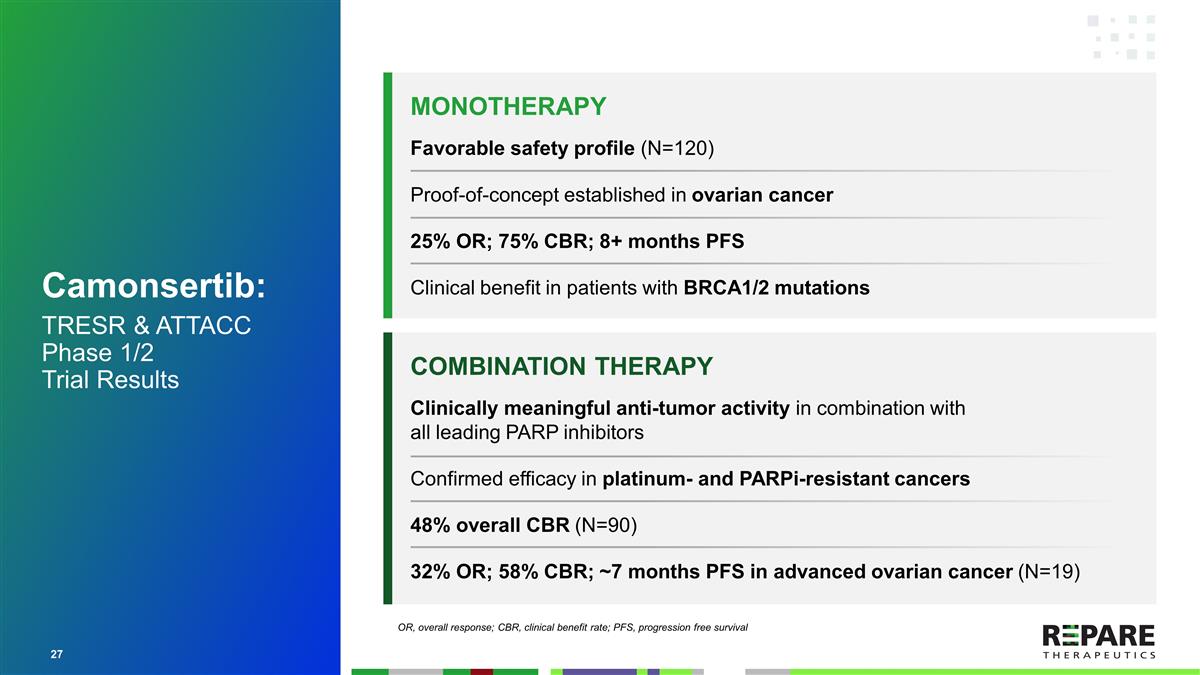 Camonsertib:

TRESR & ATTACC Phase 1/2 Trial Results

MONOTHERAPY

Favorable safety profile (N=120)

Proof-of-concept established in ovarian cancer

25% OR; 75% CBR; 8+ months PFS

Clinical benefit in patients with BRCA1/2 mutations

COMBINATION THERAPY

Clinically meaningful anti-tumor activity in combination with all leading PARP inhibitors

Confirmed efficacy in platinum- and PARPi-resistant cancers

48% overall CBR (N=90)

32% OR; 58% CBR; ~7 months PFS in advanced ovarian cancer (N=19)

OR, overall response; CBR, clinical benefit rate; PFS, progression free survival

27

REPARE THERAPEUTICS